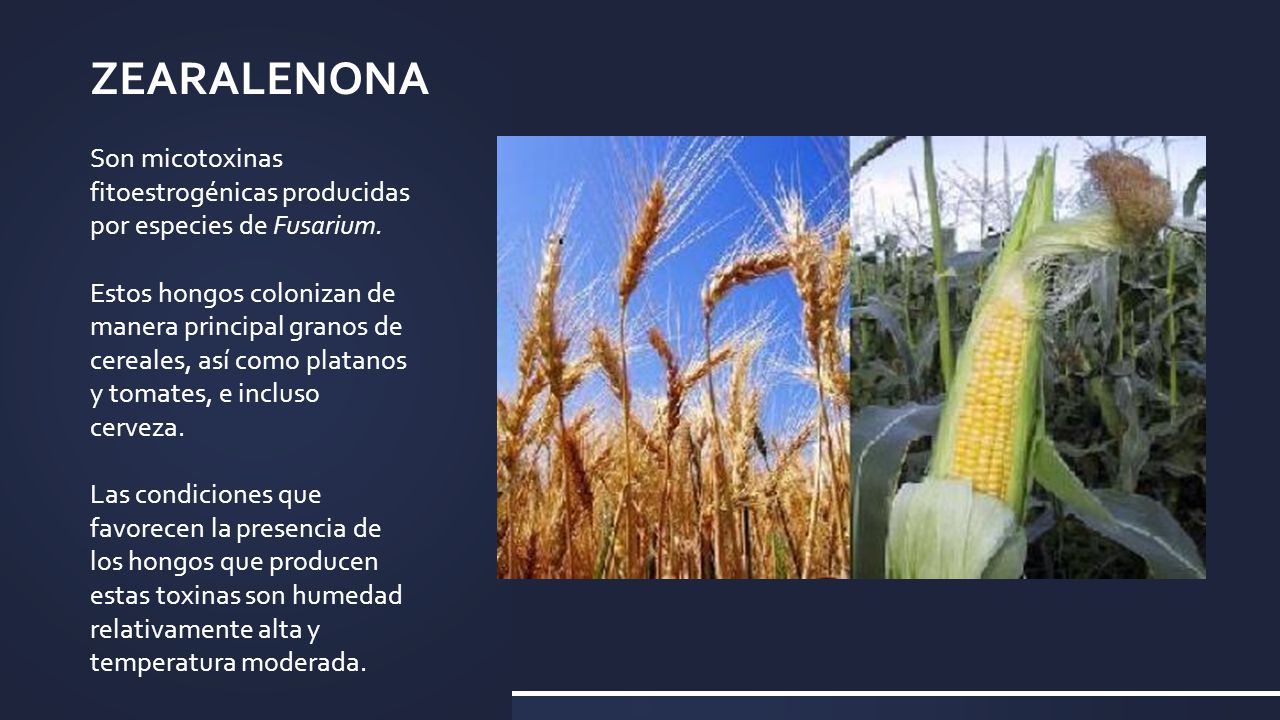 ZEARALENONA

Son micotoxinas fitoestrogénicas producidas por especies de Fusarium.

Estos hongos colonizan de manera principal granos de cereales, así como platanos y tomates, e incluso cerveza.

Las condiciones que favorecen la presencia de los hongos que producen estas toxinas son humedad relativamente alta y temperatura moderada.